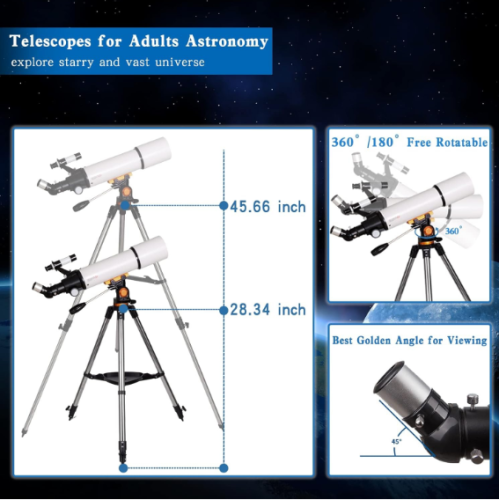 Telescopes for Adults Astronomy
explore starry and vast universe

45.66 inch

28.34 inch

360° /180° Free Rotatable

360°

Best Golden Angle for Viewing

45°